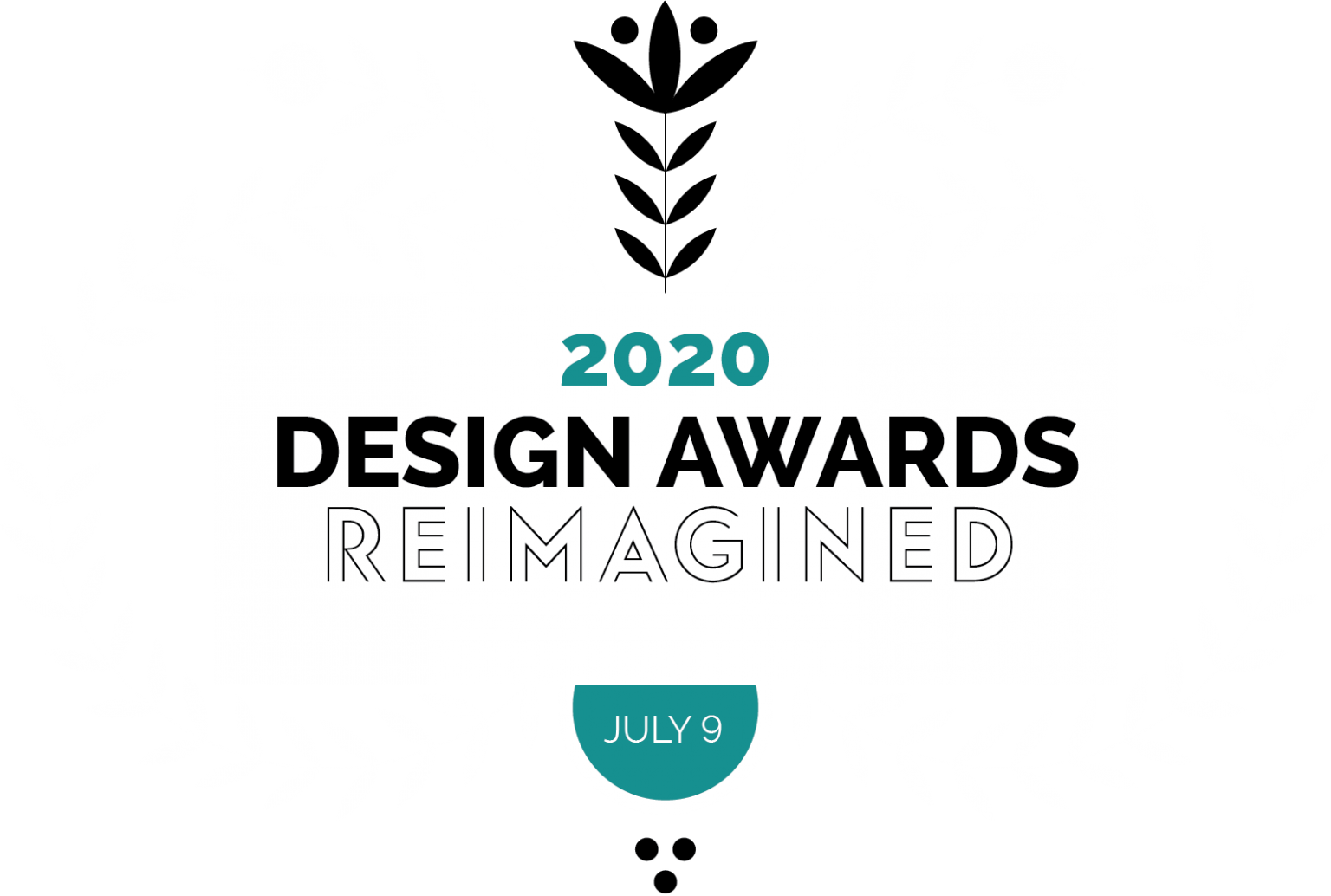 2020
DESIGN AWARDS
REIMAGINED

JULY 9